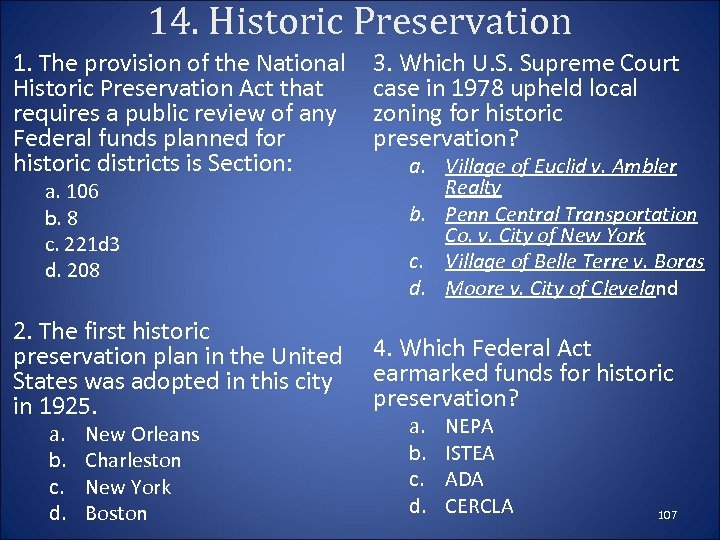 14. Historic Preservation

1. The provision of the National Historic Preservation Act that requires a public review of any Federal funds planned for historic districts is Section:

a. 106
b. 8
c. 221d3
d. 208

2. The first historic preservation plan in the United States was adopted in this city in 1925.

a. New Orleans
b. Charleston
c. New York
d. Boston

3. Which U.S. Supreme Court case in 1978 upheld local zoning for historic preservation?

a. Village of Euclid v. Ambler Realty
b. Penn Central Transportation Co. v. City of New York
c. Village of Belle Terre v. Boras
d. Moore v. City of Cleveland

4. Which Federal Act earmarked funds for historic preservation?

a. NEPA
b. ISTEA
c. ADA
d. CERCLA

107